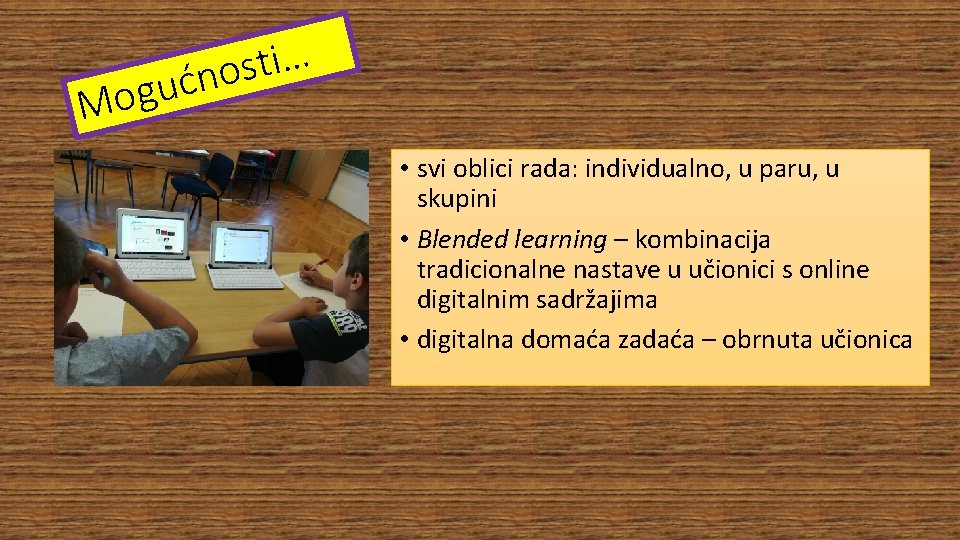 Mogućnosti…

• svi oblici rada: individualno, u paru, u skupini
• Blended learning – kombinacija tradicionalne nastave u učionici s online digitalnim sadržajima
• digitalna domaća zadaća – obrnuta učionica